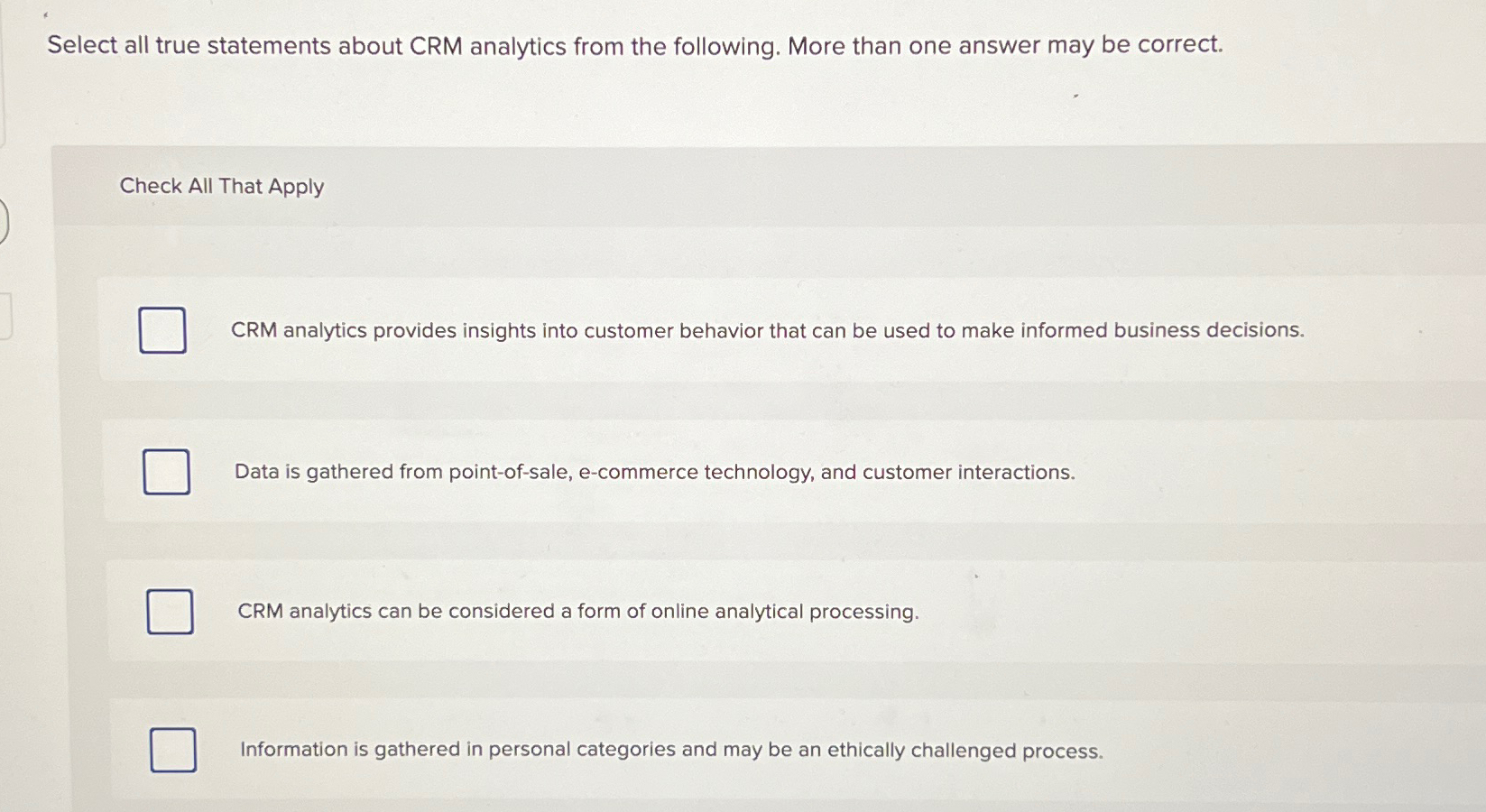 Select all true statements about CRM analytics from the following. More than one answer may be correct.

Check All That Apply

CRM analytics provides insights into customer behavior that can be used to make informed business decisions.

Data is gathered from point-of-sale, e-commerce technology, and customer interactions.

CRM analytics can be considered a form of online analytical processing.

Information is gathered in personal categories and may be an ethically challenged process.